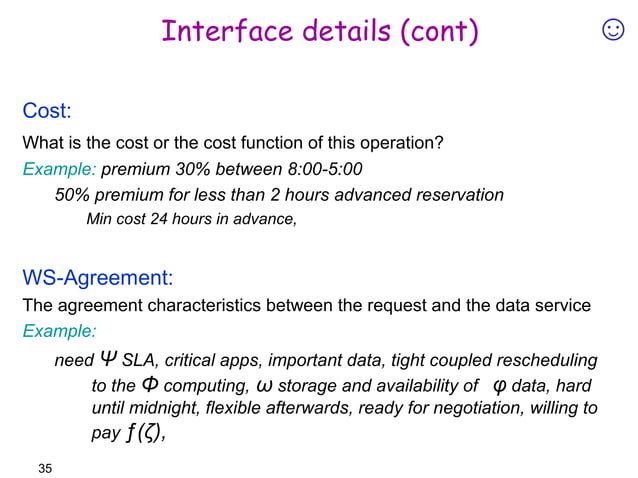 Interface details (cont) ☺

Cost:

What is the cost or the cost function of this operation?

Example: premium 30% between 8:00-5:00

50% premium for less than 2 hours advanced reservation

Min cost 24 hours in advance,

WS-Agreement:

The agreement characteristics between the request and the data service

Example:

need $\Psi$ SLA, critical apps, important data, tight coupled rescheduling to the $\Phi$ computing, $\omega$ storage and availability of $\varphi$ data, hard until midnight, flexible afterwards, ready for negotiation, willing to pay $f(\zeta)$,

35